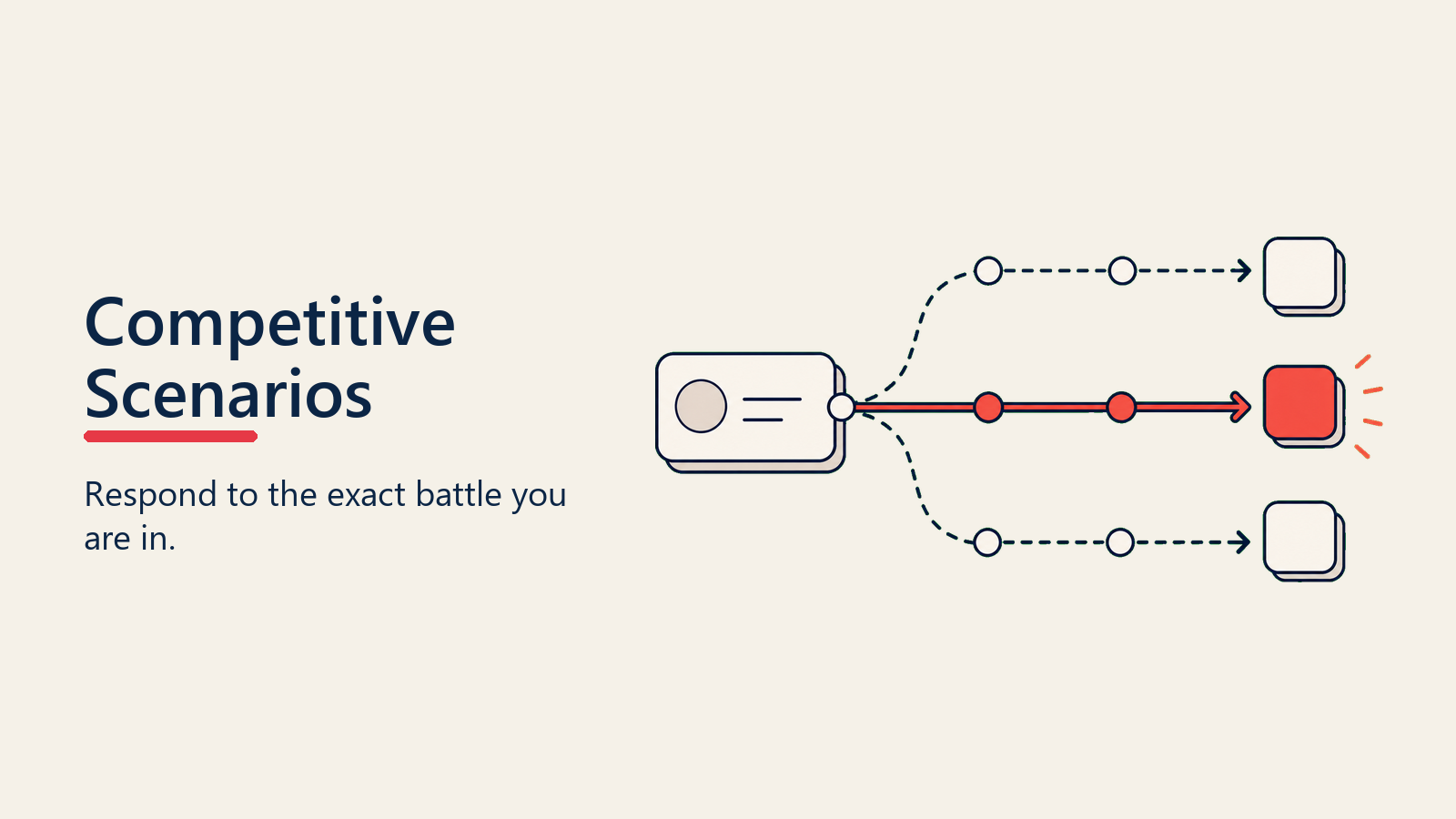 Competitive Scenarios

Respond to the exact battle you are in.